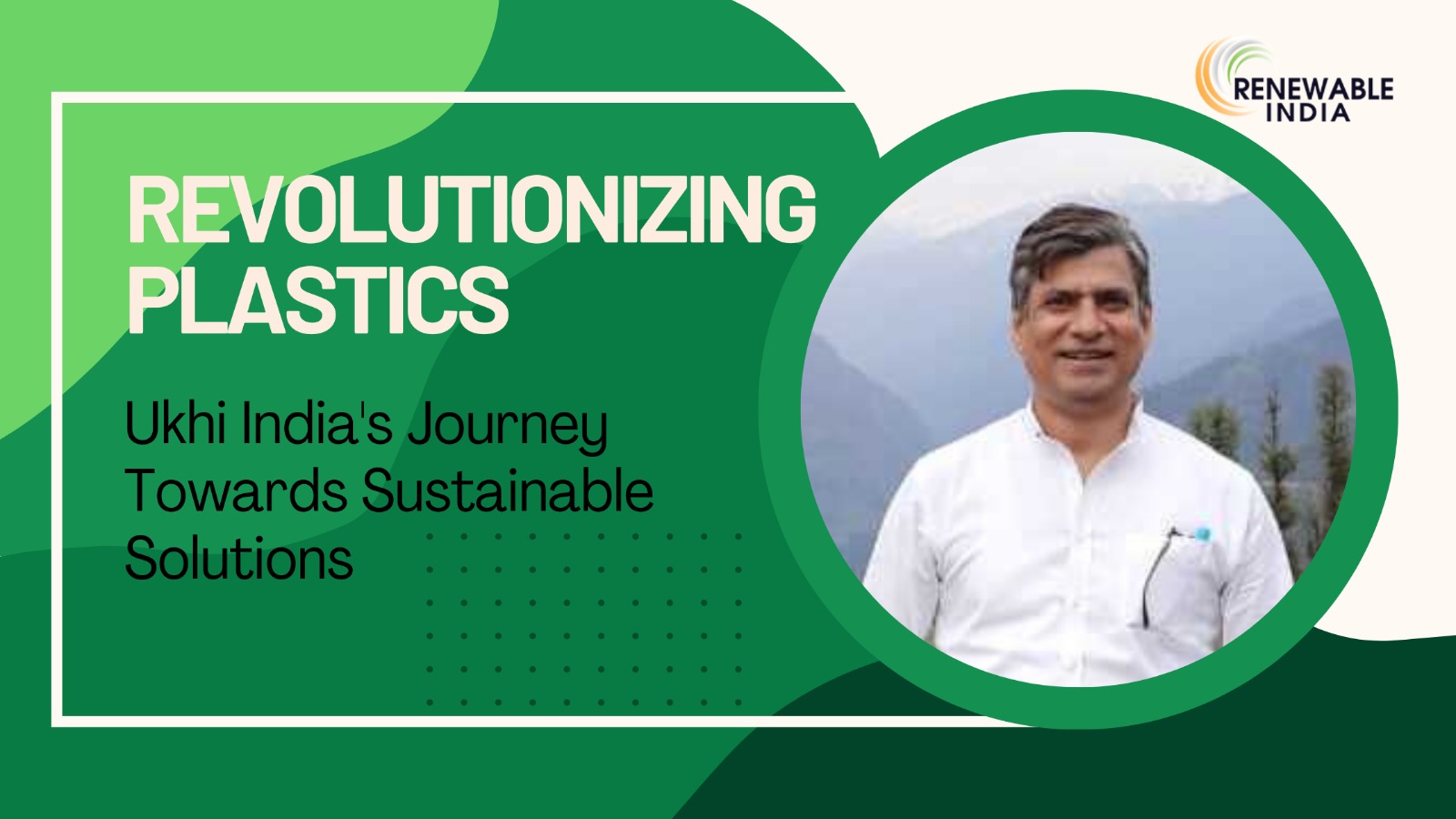 RENEWABLE INDIA

REVOLUTIONIZING PLASTICS

Ukhi India's Journey Towards Sustainable Solutions